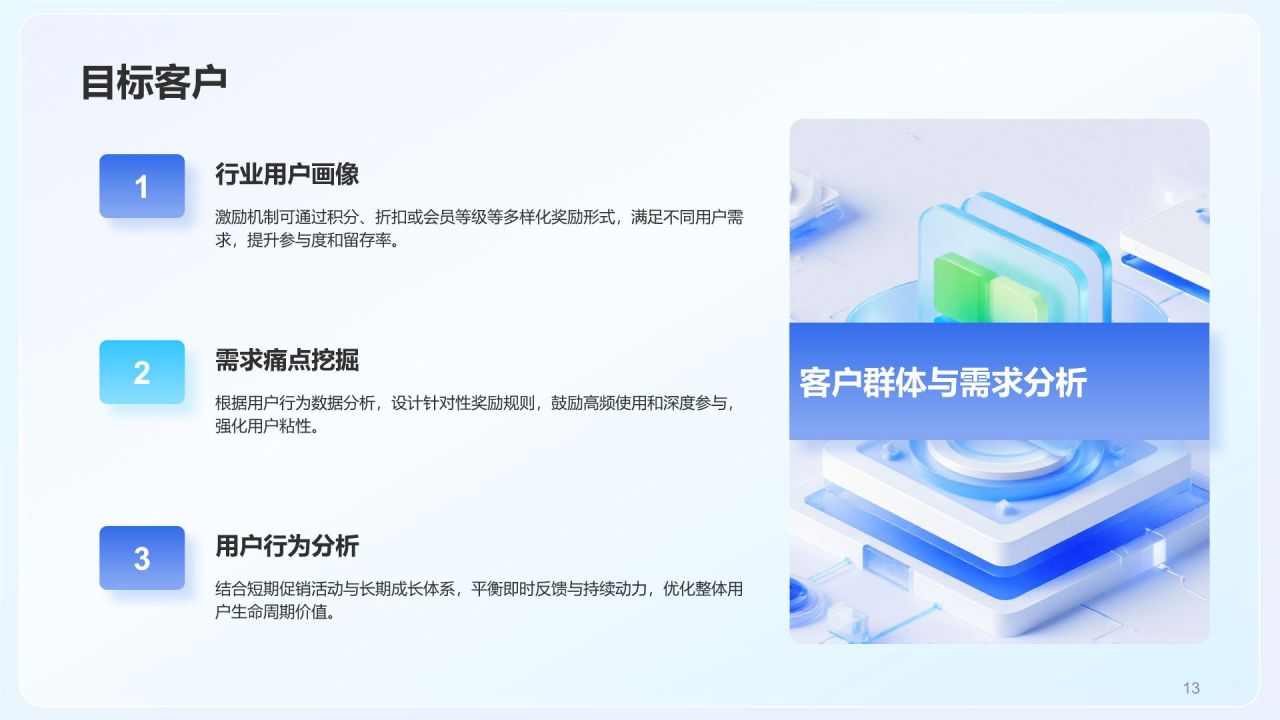 目标客户

1

行业用户画像

激励机制可通过积分、折扣或会员等级等多样化奖励形式，满足不同用户需求，提升参与度和留存率。

2

需求痛点挖掘

根据用户行为数据分析，设计针对性奖励规则，鼓励高频使用和深度参与，强化用户粘性。

3

用户行为分析

结合短期促销活动与长期成长体系，平衡即时反馈与持续动力，优化整体用户生命周期价值。

客户群体与需求分析

13